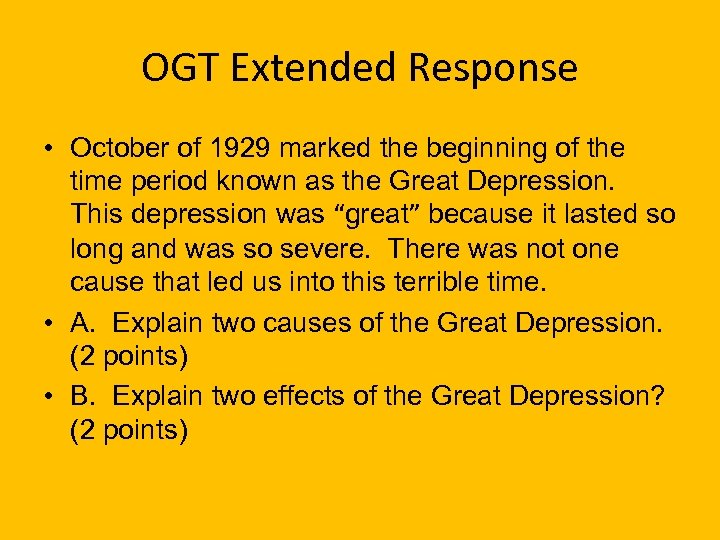 OGT Extended Response

• October of 1929 marked the beginning of the time period known as the Great Depression. This depression was “great” because it lasted so long and was so severe. There was not one cause that led us into this terrible time.

• A. Explain two causes of the Great Depression. (2 points)

• B. Explain two effects of the Great Depression? (2 points)